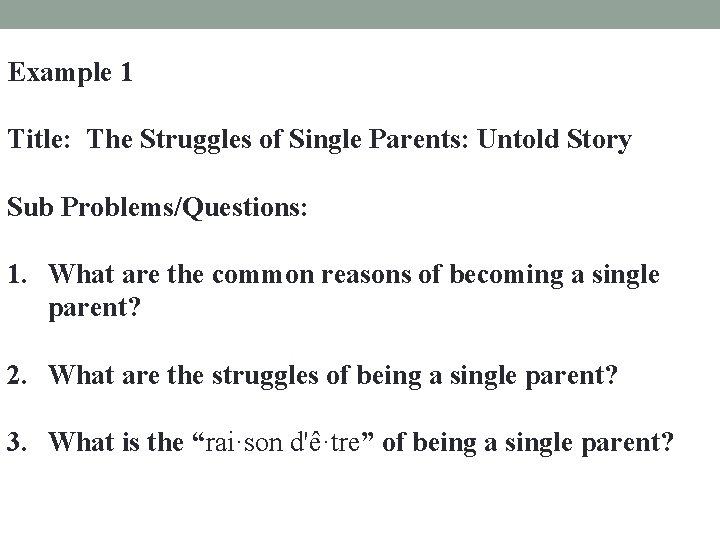 Example 1

Title: The Struggles of Single Parents: Untold Story

Sub Problems/Questions:

1. What are the common reasons of becoming a single parent?

2. What are the struggles of being a single parent?

3. What is the “rai·son d'ê·tre” of being a single parent?